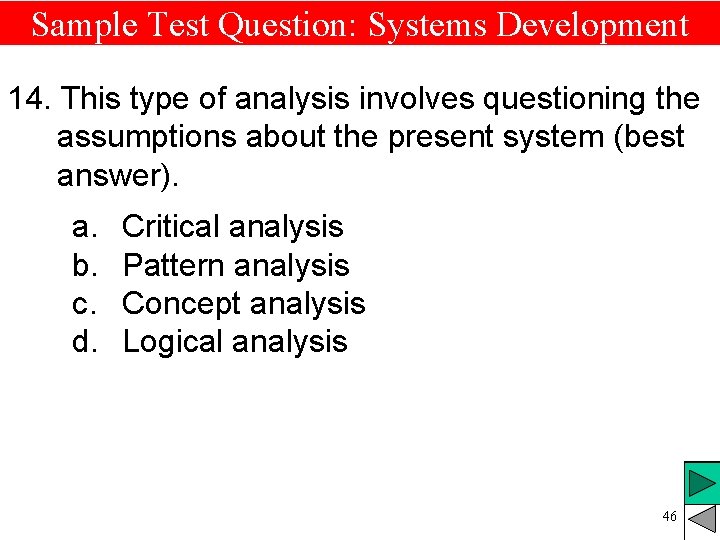 Sample Test Question: Systems Development

14. This type of analysis involves questioning the assumptions about the present system (best answer).

a. Critical analysis
b. Pattern analysis
c. Concept analysis
d. Logical analysis

46